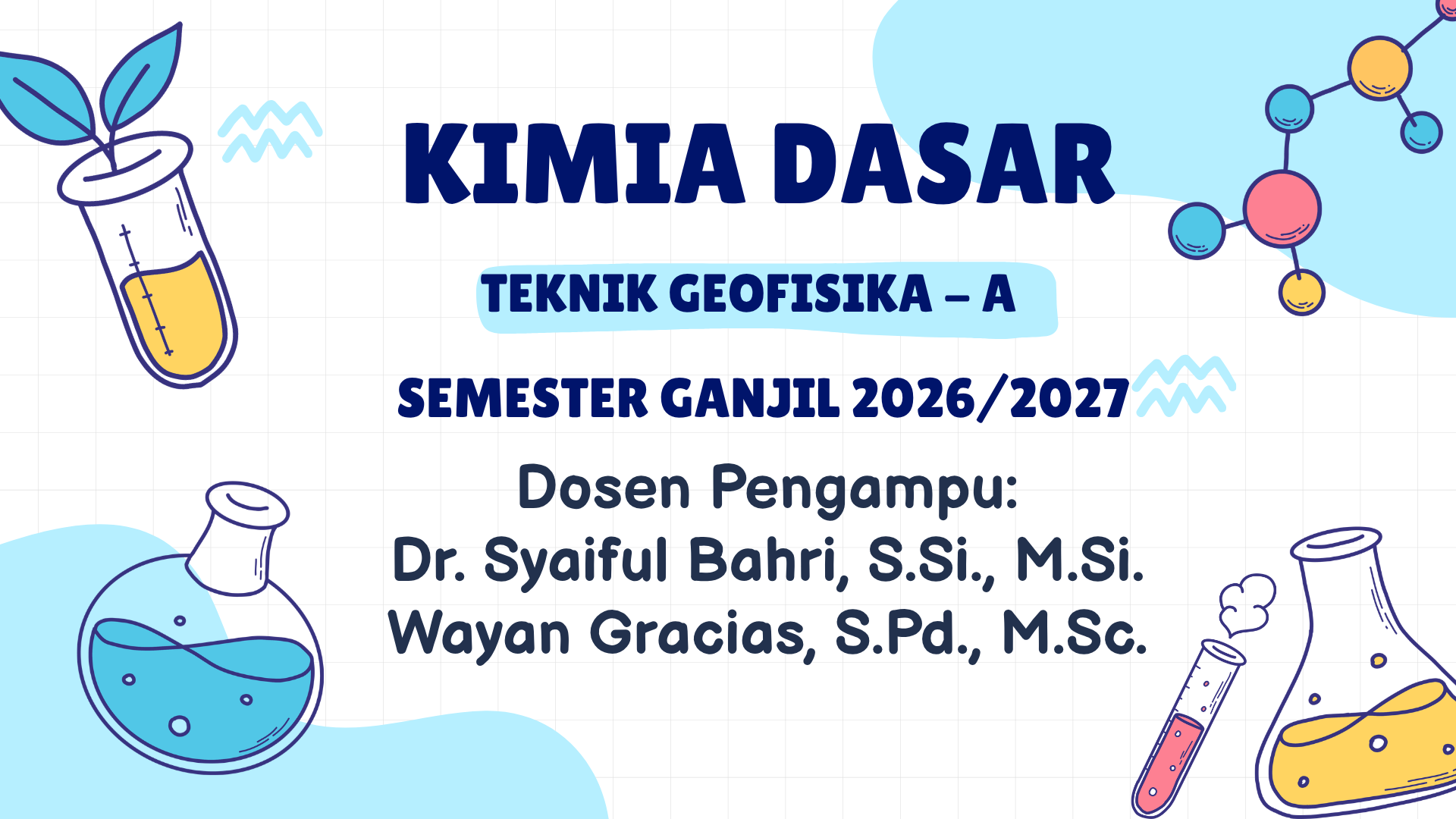 KIMIA DASAR

TEKNIK GEOFISIKA – A

SEMESTER GANJIL 2026/2027

Dosen Pengampu:
Dr. Syaiful Bahri, S.Si., M.Si.
Wayan Gracias, S.Pd., M.Sc.